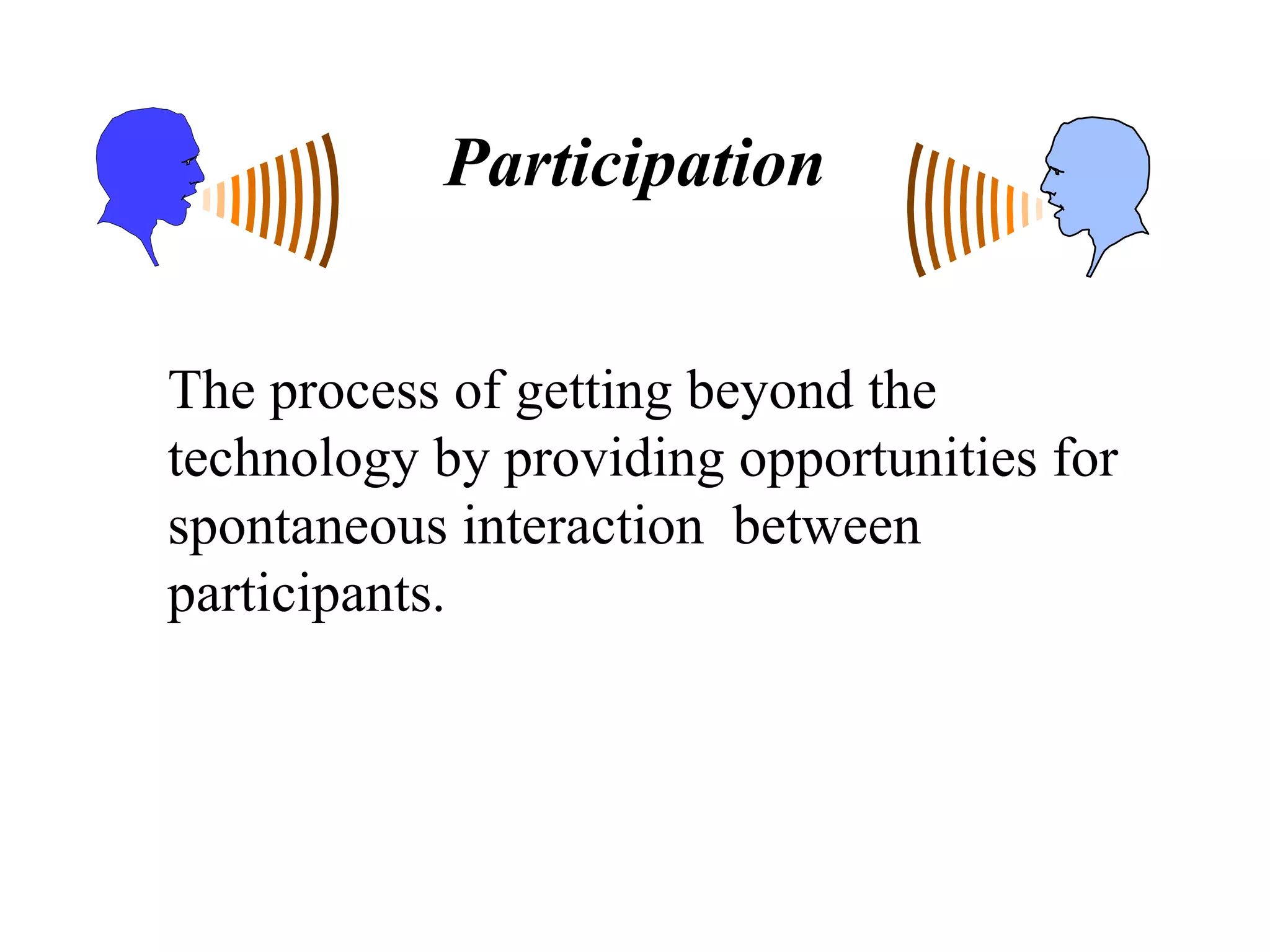 Participation

The process of getting beyond the technology by providing opportunities for spontaneous interaction between participants.